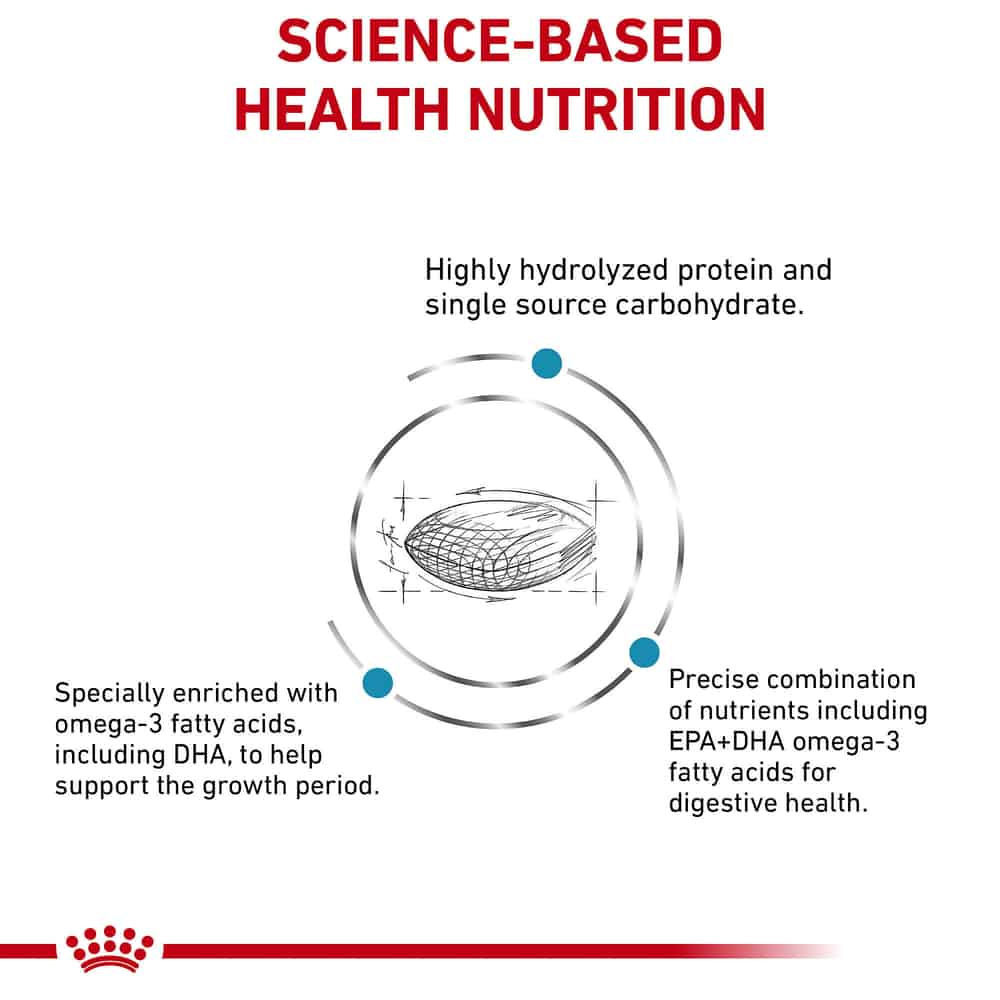 SCIENCE-BASED HEALTH NUTRITION

Highly hydrolyzed protein and single source carbohydrate.

Specially enriched with omega-3 fatty acids, including DHA, to help support the growth period.

Precise combination of nutrients including EPA+DHA omega-3 fatty acids for digestive health.